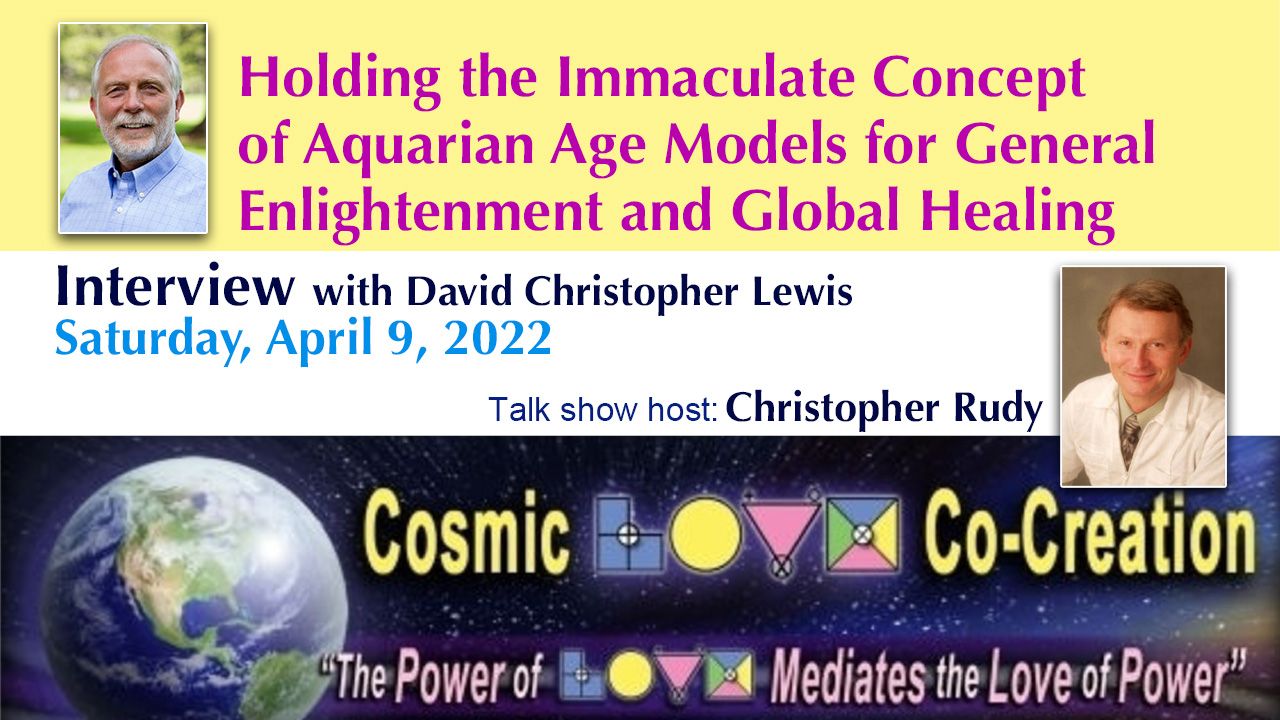 Holding the Immaculate Concept of Aquarian Age Models for General Enlightenment and Global Healing

Interview with David Christopher Lewis
Saturday, April 9, 2022

Talk show host: Christopher Rudy

Cosmic LOVE Co-Creation

"The Power of LOVE Mediates the Love of Power"